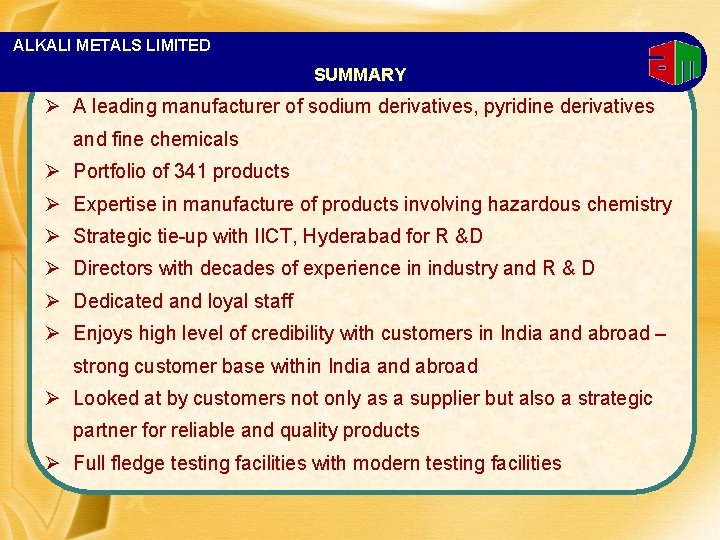 ALKALI METALS LIMITED

SUMMARY

am

➢ A leading manufacturer of sodium derivatives, pyridine derivatives and fine chemicals
➢ Portfolio of 341 products
➢ Expertise in manufacture of products involving hazardous chemistry
➢ Strategic tie-up with IICT, Hyderabad for R &D
➢ Directors with decades of experience in industry and R & D
➢ Dedicated and loyal staff
➢ Enjoys high level of credibility with customers in India and abroad – strong customer base within India and abroad
➢ Looked at by customers not only as a supplier but also a strategic partner for reliable and quality products
➢ Full fledge testing facilities with modern testing facilities